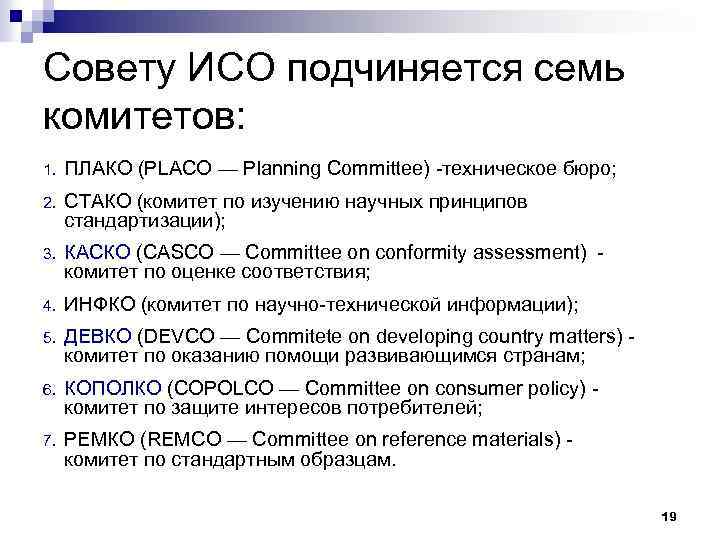 Совету ИСО подчиняется семь комитетов:

1. ПЛАКО (PLACO — Planning Committee) -техническое бюро;
2. СТАКО (комитет по изучению научных принципов стандартизации);
3. КАСКО (CASCO — Committee on conformity assessment) - комитет по оценке соответствия;
4. ИНФКО (комитет по научно-технической информации);
5. ДЕВКО (DEVCO — Commitete on developing country matters) - комитет по оказанию помощи развивающимся странам;
6. КОПОЛКО (COPOLCO — Committee on consumer policy) - комитет по защите интересов потребителей;
7. РЕМКО (REMCO — Committee on reference materials) - комитет по стандартным образцам.

19